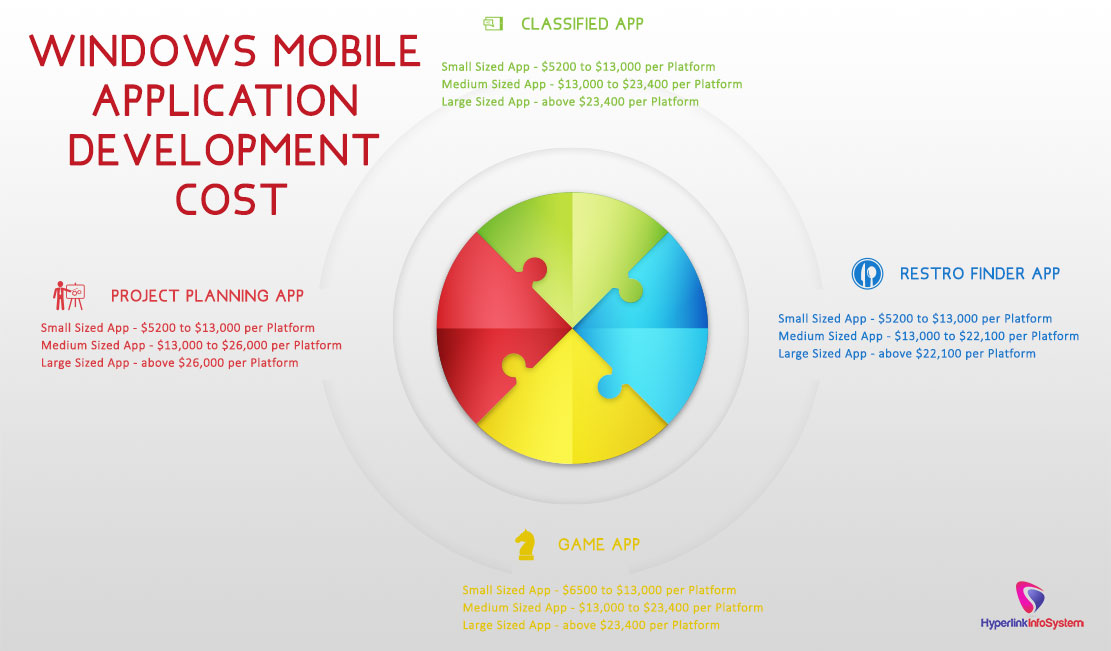 WINDOWS MOBILE APPLICATION DEVELOPMENT COST

CLASSIFIED APP

Small Sized App - \$5200 to \$13,000 per Platform
Medium Sized App - \$13,000 to \$23,400 per Platform
Large Sized App - above \$23,400 per Platform

PROJECT PLANNING APP

Small Sized App - \$5200 to \$13,000 per Platform
Medium Sized App - \$13,000 to \$26,000 per Platform
Large Sized App - above \$26,000 per Platform

RESTRO FINDER APP

Small Sized App - \$5200 to \$13,000 per Platform
Medium Sized App - \$13,000 to \$22,100 per Platform
Large Sized App - above \$22,100 per Platform

GAME APP

Small Sized App - \$6500 to \$13,000 per Platform
Medium Sized App - \$13,000 to \$23,400 per Platform
Large Sized App - above \$23,400 per Platform

HyperlinkInfoSystem